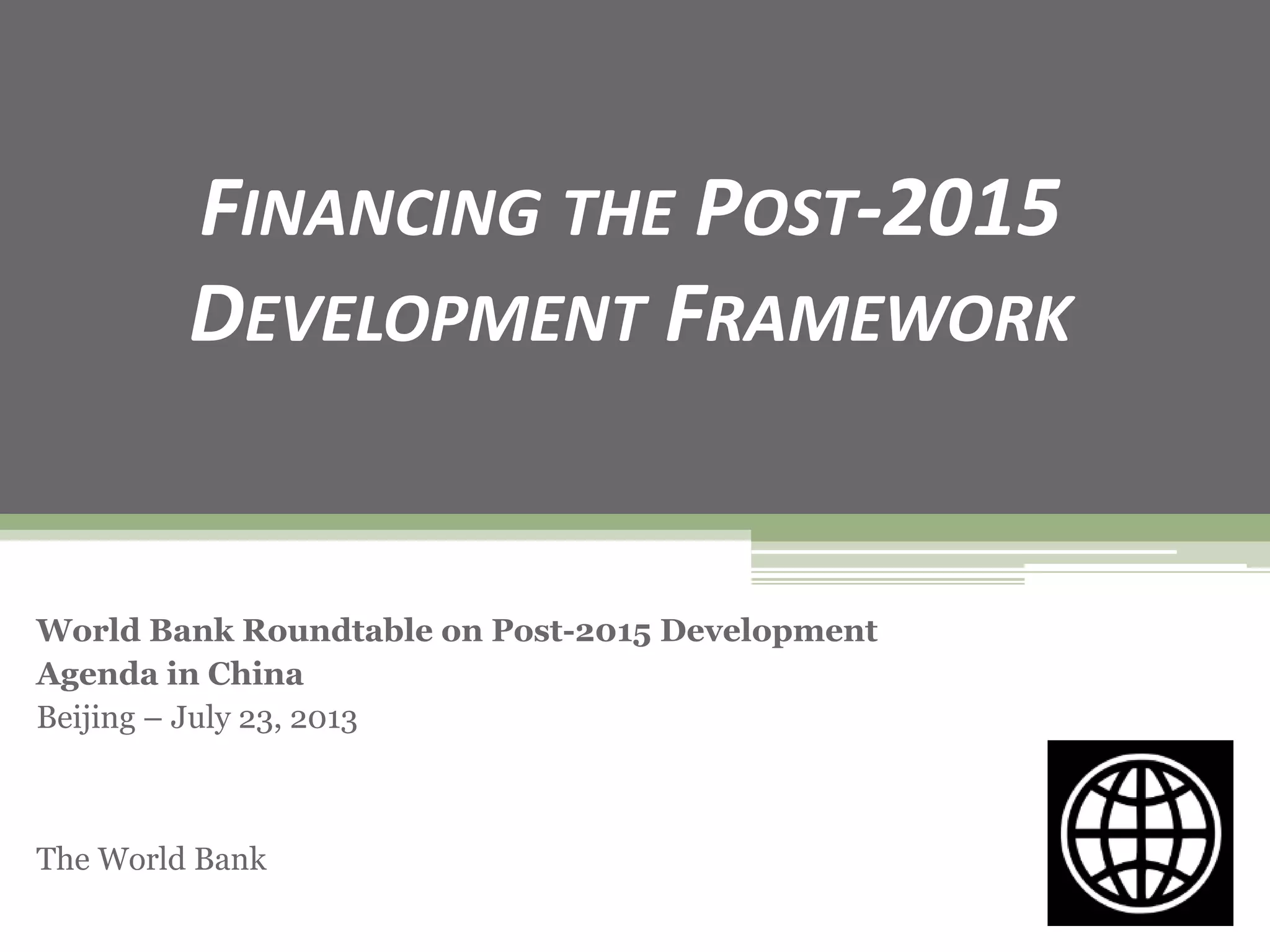 FINANCING THE POST-2015 DEVELOPMENT FRAMEWORK

World Bank Roundtable on Post-2015 Development Agenda in China
Beijing – July 23, 2013

The World Bank